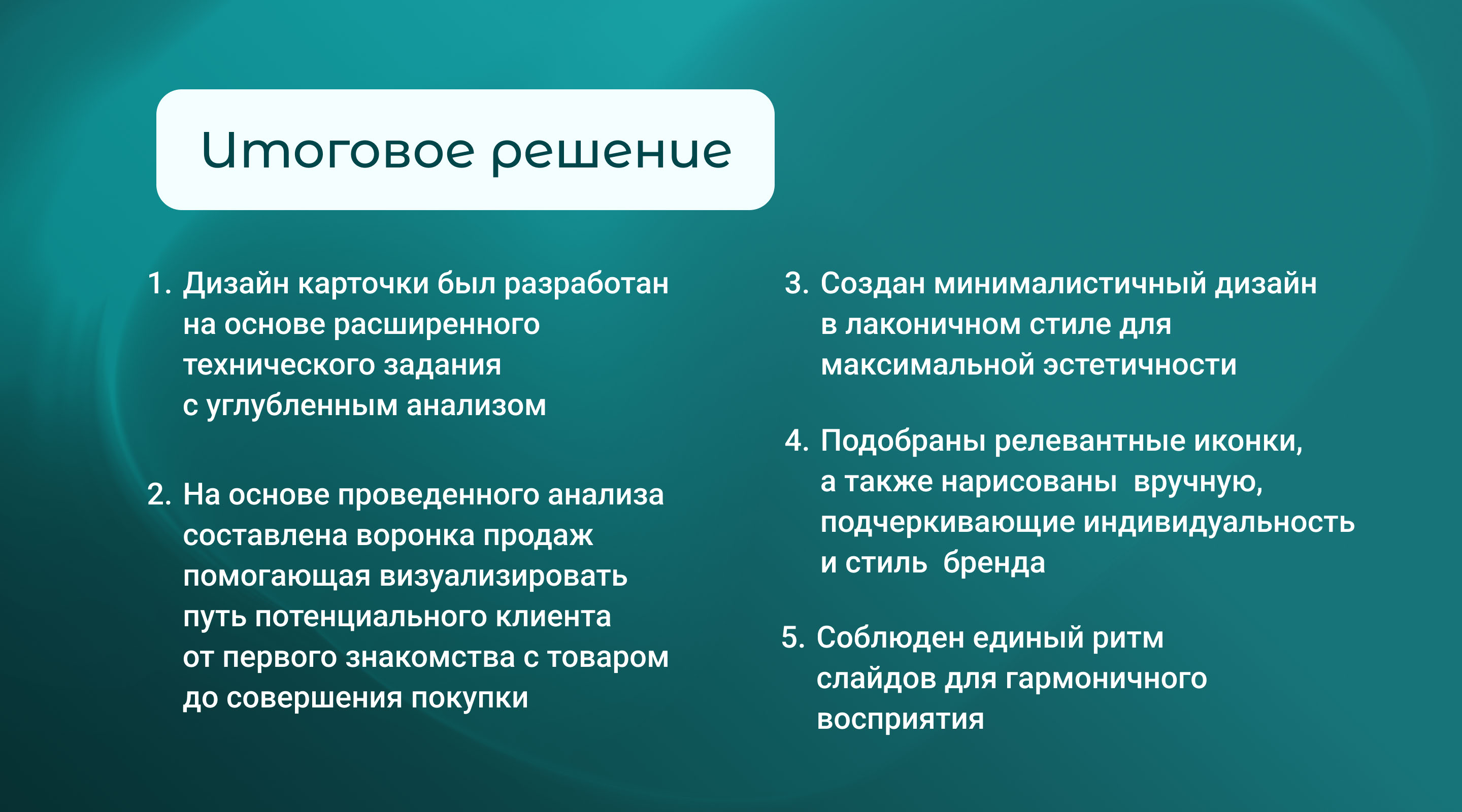 Итоговое решение

1. Дизайн карточки был разработан на основе расширенного технического задания с углубленным анализом

2. На основе проведенного анализа составлена воронка продаж помогающая визуализировать путь потенциального клиента от первого знакомства с товаром до совершения покупки

3. Создан минималистичный дизайн в лаконичном стиле для максимальной эстетичности

4. Подобраны релевантные иконки, а также нарисованы  вручную, подчеркивающие индивидуальность и стиль  бренда

5. Соблюден единый ритм слайдов для гармоничного восприятия